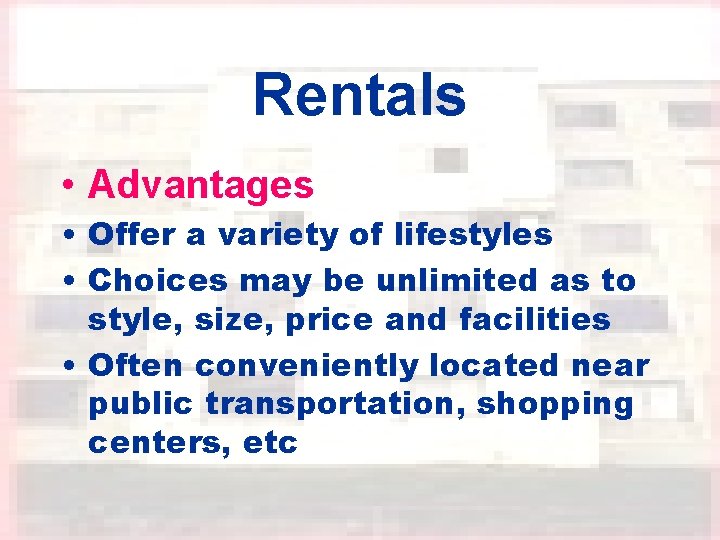 Rentals

• Advantages
• Offer a variety of lifestyles
• Choices may be unlimited as to style, size, price and facilities
• Often conveniently located near public transportation, shopping centers, etc